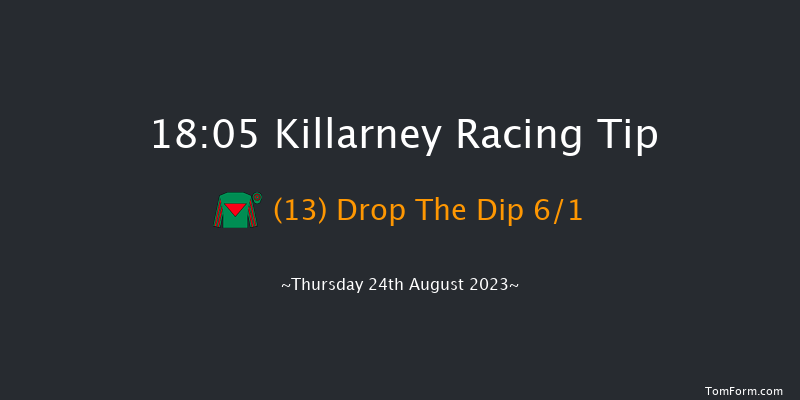 18:05 Killarney Racing Tip

(13) Drop The Dip 6/1

~Thursday 24th August 2023~

TomForm.com